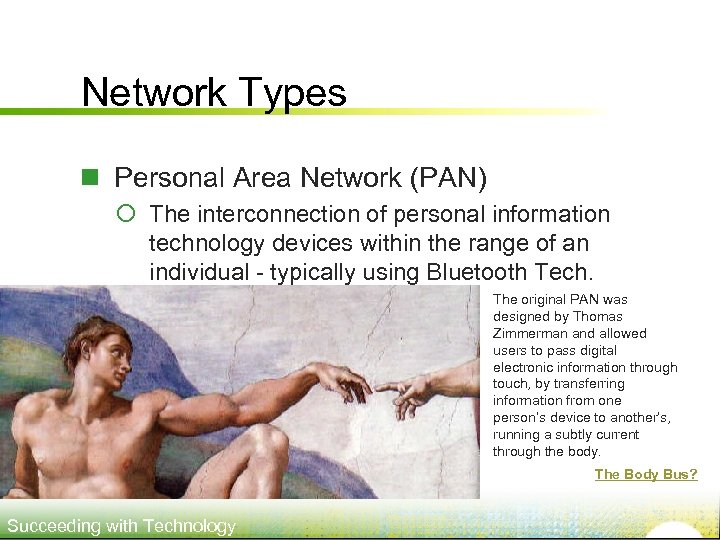 Network Types

Personal Area Network (PAN)

The interconnection of personal information technology devices within the range of an individual - typically using Bluetooth Tech.

The original PAN was designed by Thomas Zimmerman and allowed users to pass digital electronic information through touch, by transferring information from one person's device to another's, running a subtly current through the body.

The Body Bus?

Succeeding with Technology